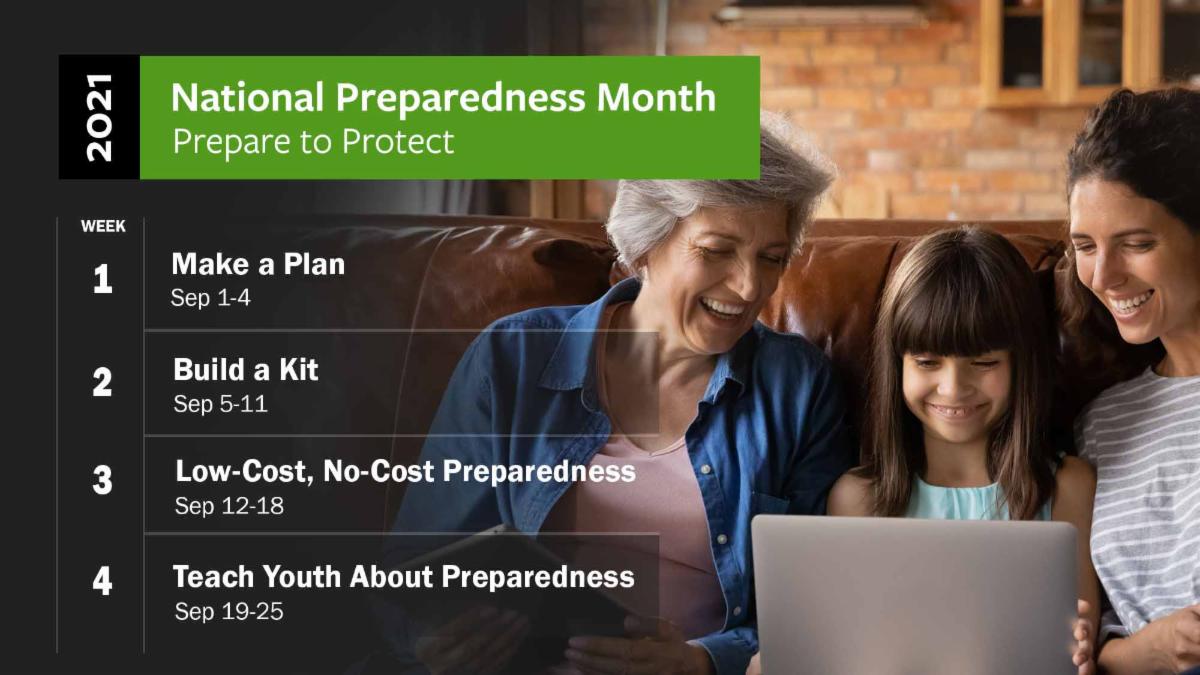 2021

National Preparedness Month
Prepare to Protect

WEEK

1 Make a Plan
Sep 1-4

2 Build a Kit
Sep 5-11

3 Low-Cost, No-Cost Preparedness
Sep 12-18

4 Teach Youth About Preparedness
Sep 19-25